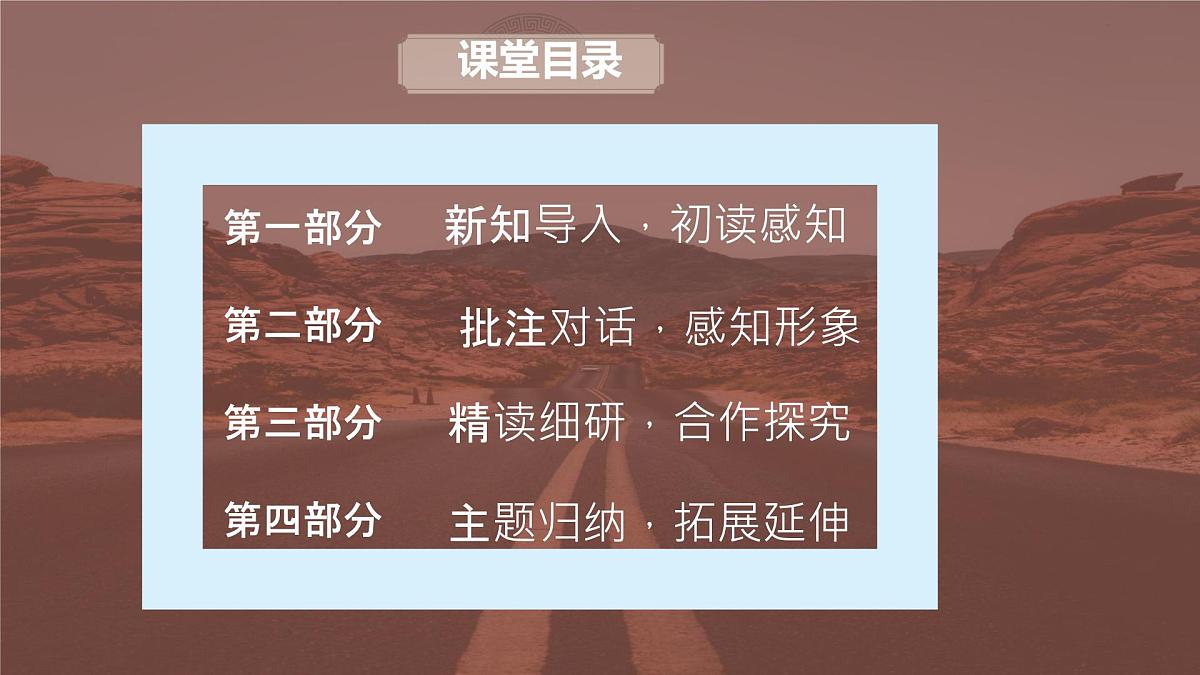 课堂目录

第一部分　新知导入，初读感知

第二部分　批注对话，感知形象

第三部分　精读细研，合作探究

第四部分　主题归纳，拓展延伸